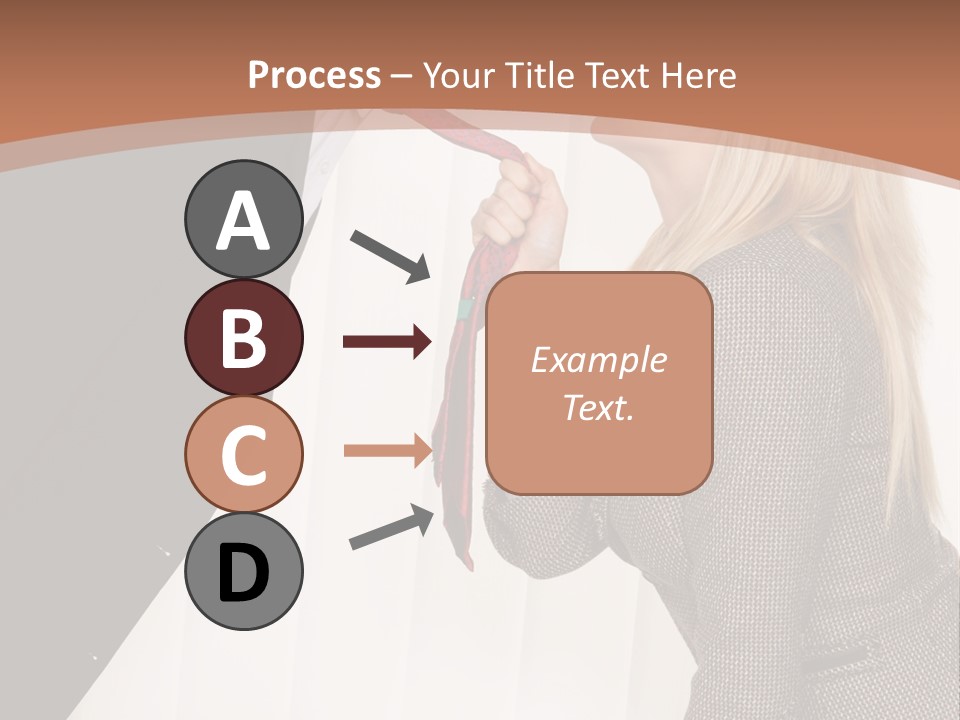 Process – Your Title Text Here

A

B

C

D

Example Text.